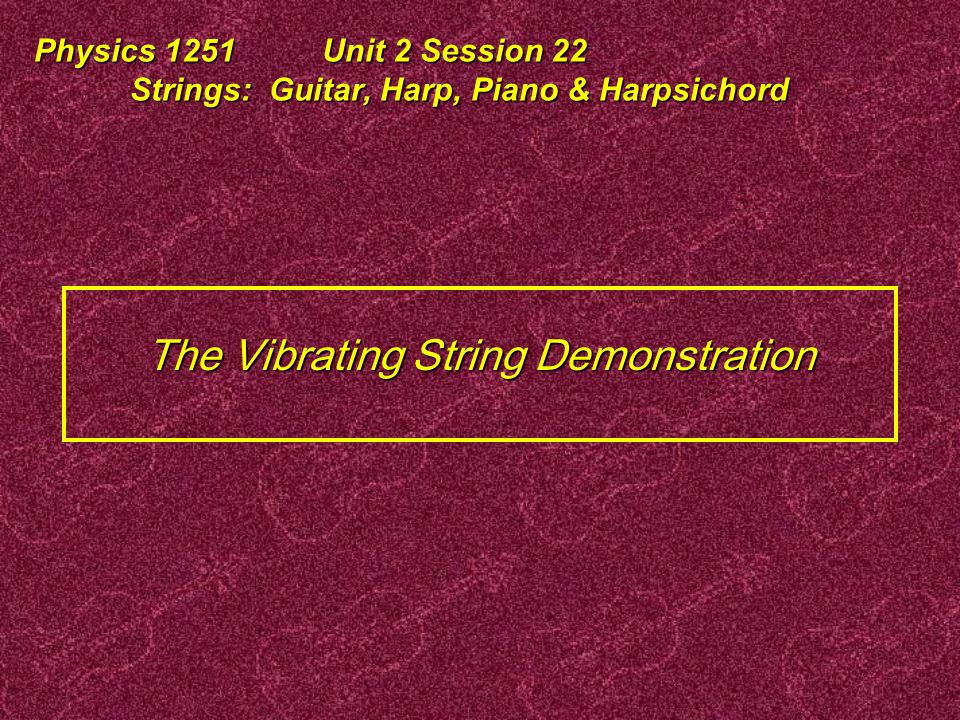 Physics 1251 Unit 2 Session 22
Strings: Guitar, Harp, Piano & Harpsichord

The Vibrating String Demonstration